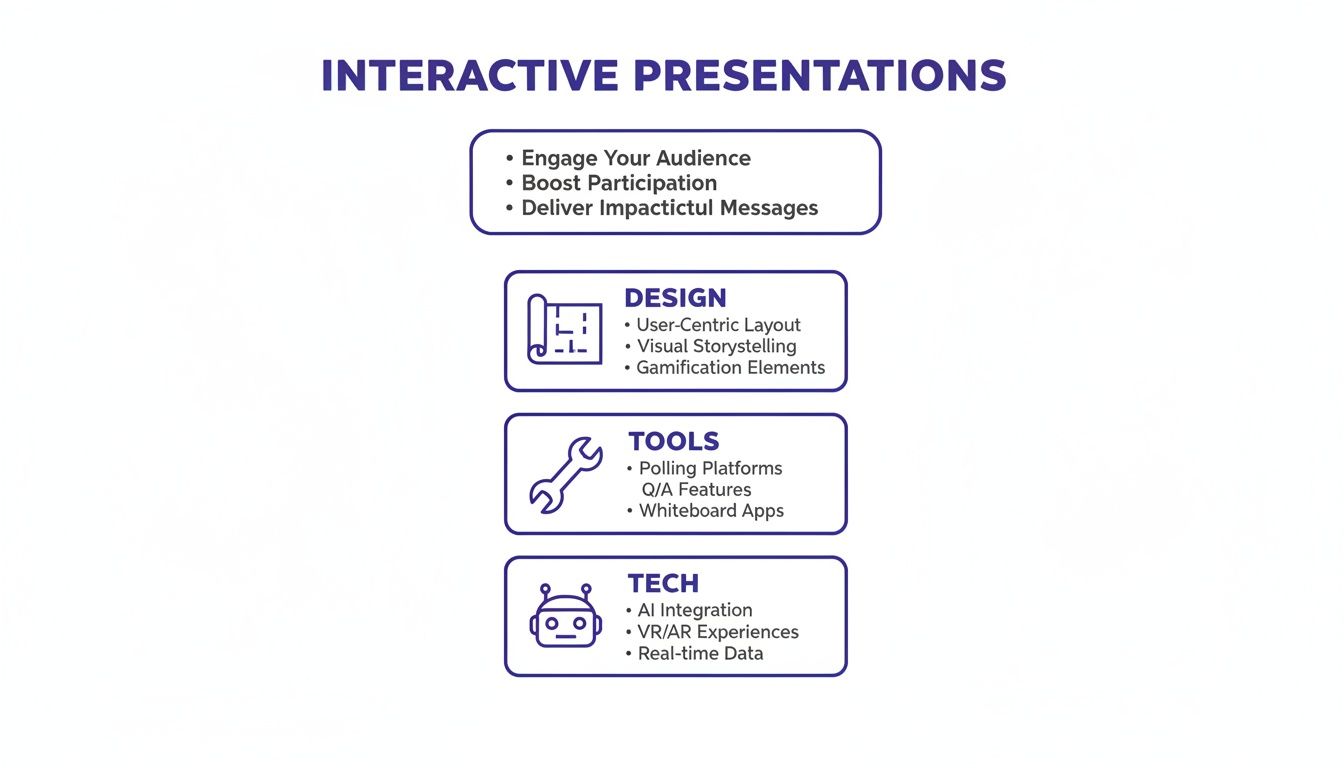 INTERACTIVE PRESENTATIONS

• Engage Your Audience
• Boost Participation
• Deliver Impactictul Messages

DESIGN
• User-Centric Layout
• Visual Storystelling
• Gamification Elements

TOOLS
• Polling Platforms
Q/A Features
• Whiteboard Apps

TECH
• AI Integration
• VR/AR Experiences
• Real-time Data